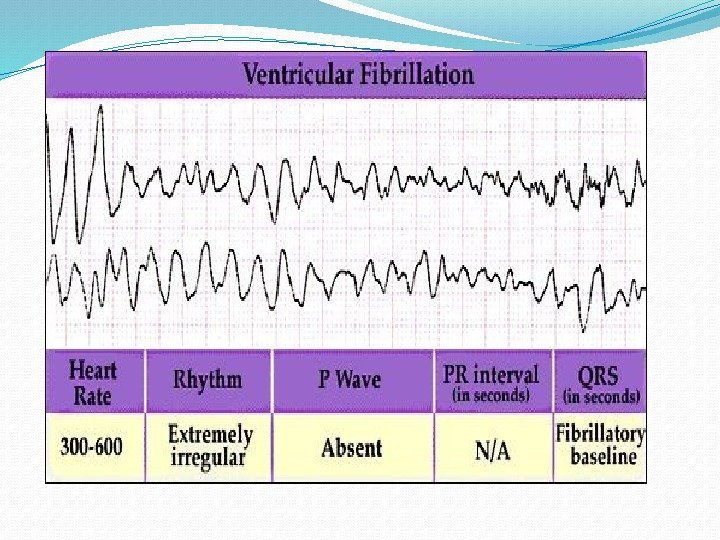 Ventricular Fibrillation

| Heart Rate | Rhythm | P Wave | PR interval (in seconds) | QRS (in seconds) |
|---|---|---|---|---|
| 300-600 | Extremely irregular | Absent | N/A | Fibrillatory baseline |